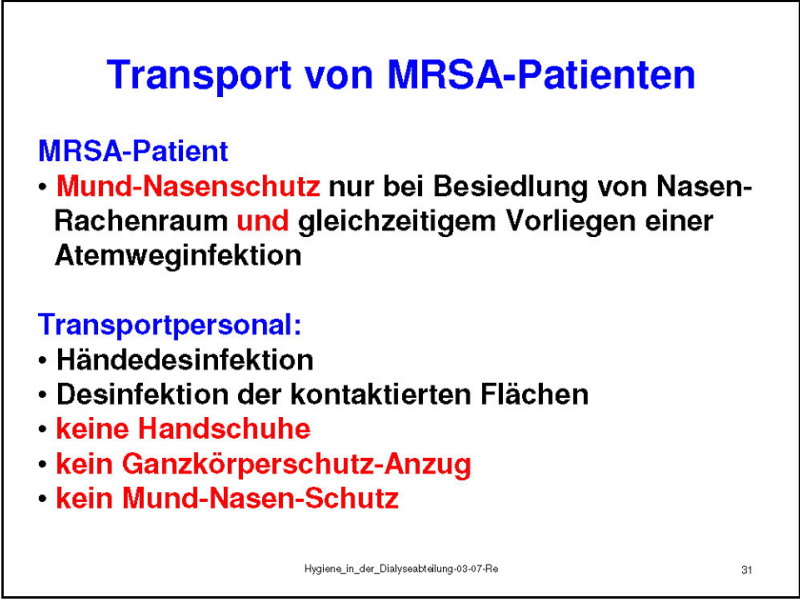 Transport von MRSA-Patienten

MRSA-Patient
• Mund-Nasenschutz nur bei Besiedlung von Nasen-Rachenraum und gleichzeitigem Vorliegen einer Atemweginfektion

Transportpersonal:
• Händedesinfektion
• Desinfektion der kontaktierten Flächen
• keine Handschuhe
• kein Ganzkörperschutz-Anzug
• kein Mund-Nasen-Schutz

Hygiene_in_der_Dialyseabteilung-03-07-Re

31